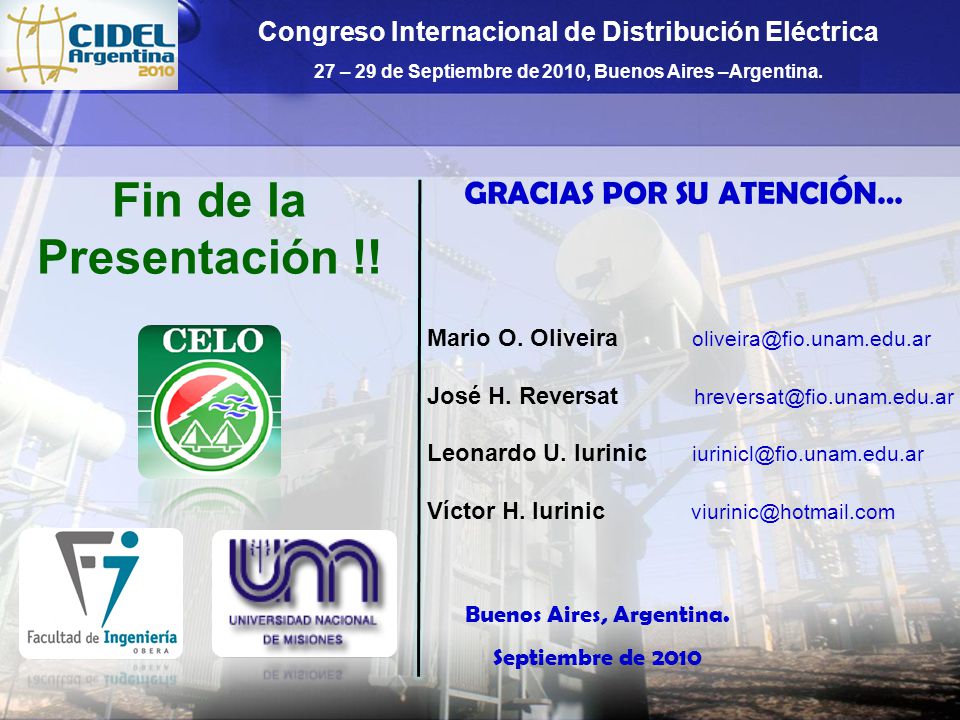 CIDEL Argentina 2010

Congreso Internacional de Distribución Eléctrica

27 – 29 de Septiembre de 2010, Buenos Aires –Argentina.

Fin de la Presentación !!

CELO

Facultad de Ingeniería OBERA

UNIVERSIDAD NACIONAL DE MISIONES

GRACIAS POR SU ATENCIÓN…

Mario O. Oliveira oliveira@fio.unam.edu.ar

José H. Reversat hreversat@fio.unam.edu.ar

Leonardo U. Iurinic iurinicl@fio.unam.edu.ar

Víctor H. Iurinic viurinic@hotmail.com

Buenos Aires, Argentina.

Septiembre de 2010